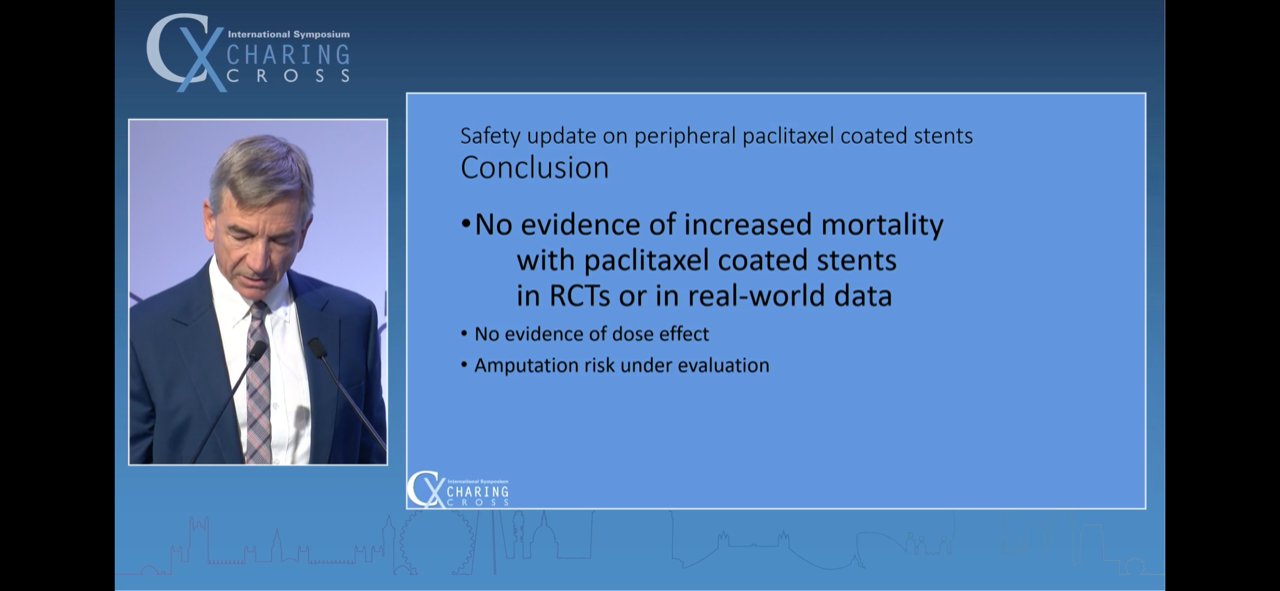 CX International Symposium CHARING CROSS

Safety update on peripheral paclitaxel coated stents
Conclusion

• No evidence of increased mortality with paclitaxel coated stents in RCTs or in real-world data

• No evidence of dose effect
• Amputation risk under evaluation

CX International Symposium CHARING CROSS